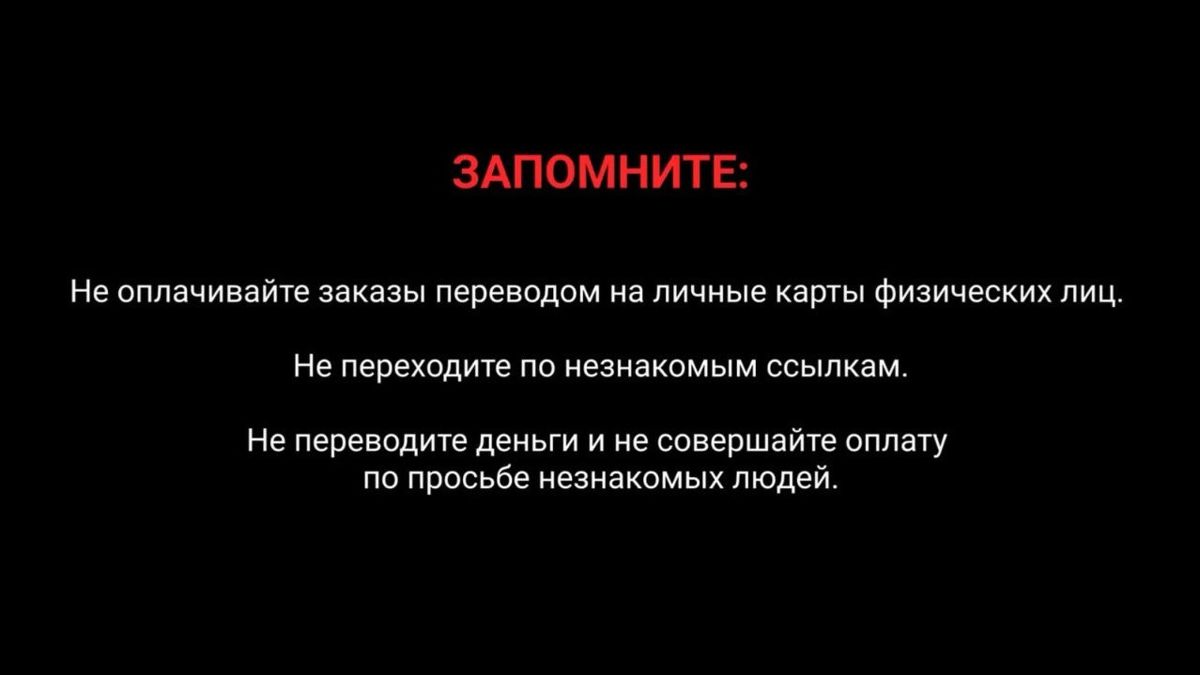 ЗАПОМНИТЕ:

Не оплачивайте заказы переводом на личные карты физических лиц.

Не переходите по незнакомым ссылкам.

Не переводите деньги и не совершайте оплату по просьбе незнакомых людей.